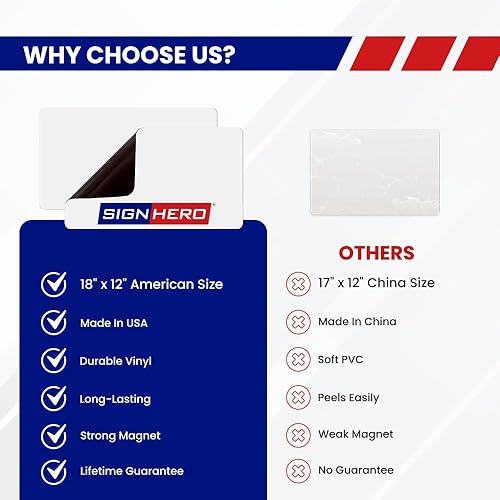 WHY CHOOSE US?

SIGN HERO

18" x 12" American Size

Made In USA

Durable Vinyl

Long-Lasting

Strong Magnet

Lifetime Guarantee

OTHERS

17" x 12" China Size

Made In China

Soft PVC

Peels Easily

Weak Magnet

No Guarantee